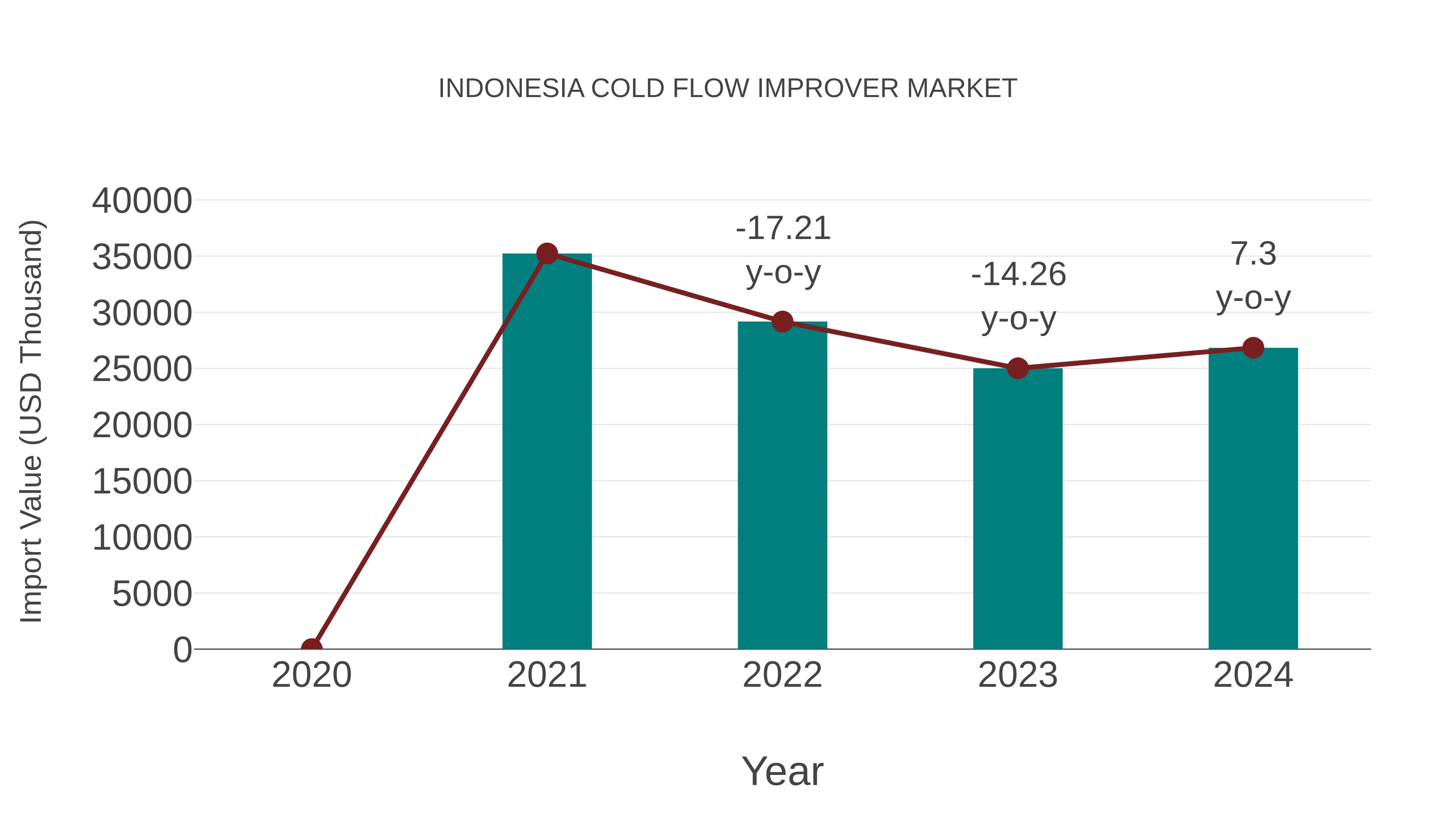 INDONESIA COLD FLOW IMPROVER MARKET

Import Value (USD Thousand)

40000
35000
30000
25000
20000
15000
10000
5000
0

-17.21 y-o-y
-14.26 y-o-y
7.3 y-o-y

2020
2021
2022
2023
2024

Year